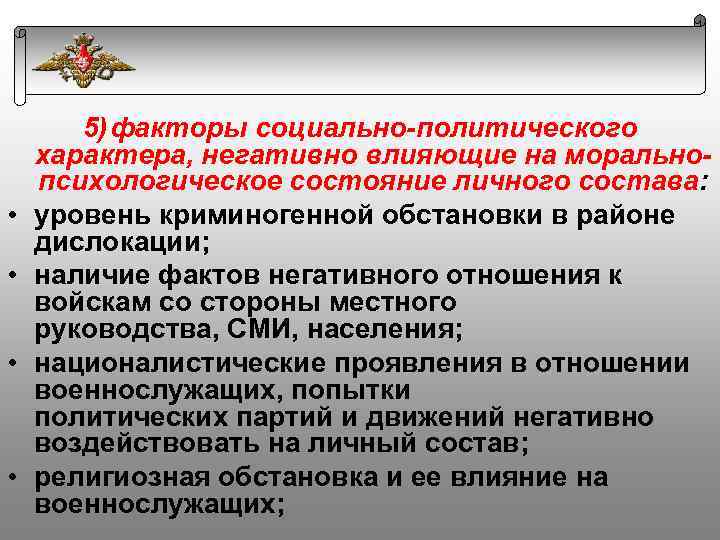 5) факторы социально-политического характера, негативно влияющие на морально-психологическое состояние личного состава:

• уровень криминогенной обстановки в районе дислокации;
• наличие фактов негативного отношения к войскам со стороны местного руководства, СМИ, населения;
• националистические проявления в отношении военнослужащих, попытки политических партий и движений негативно воздействовать на личный состав;
• религиозная обстановка и ее влияние на военнослужащих;